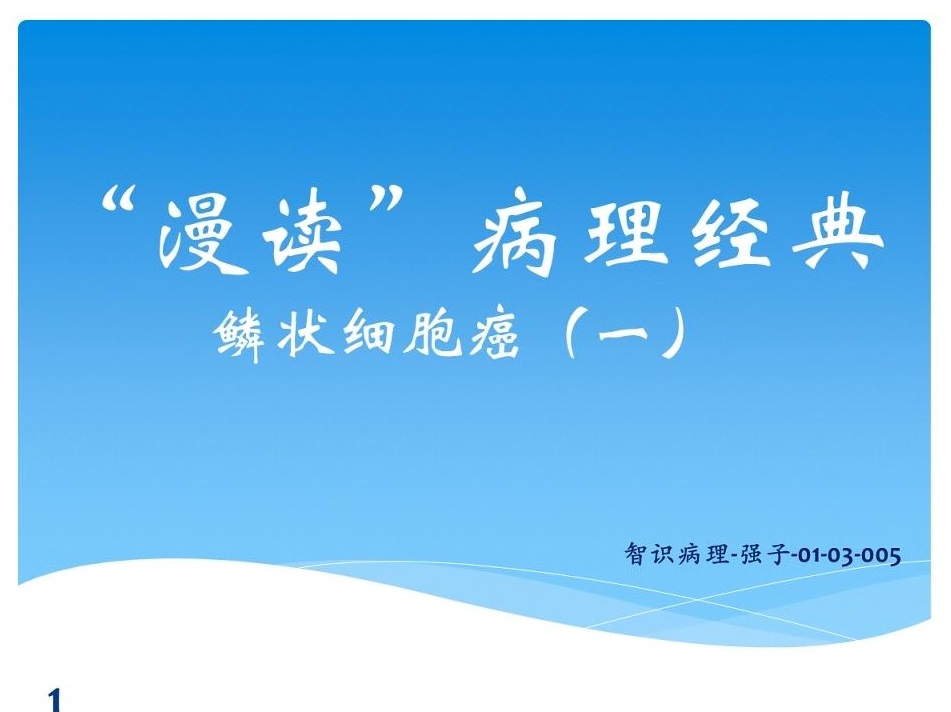 “漫读”病理经典

鳞状细胞癌（一）

智识病理-强子-01-03-005

1